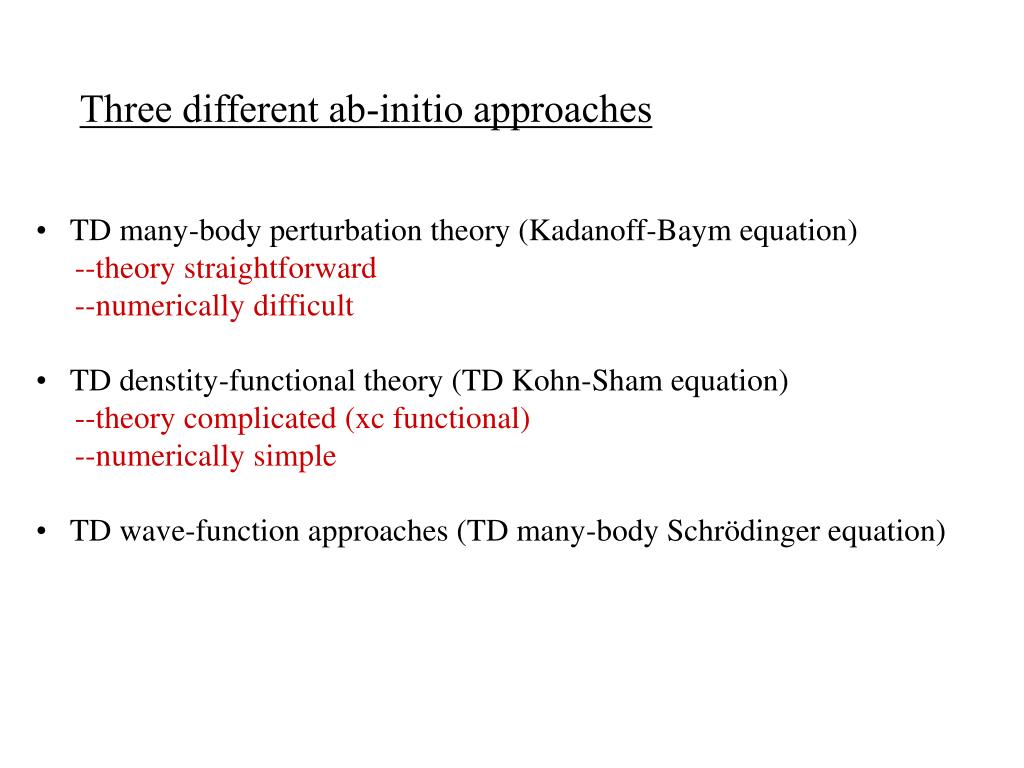 Three different ab-initio approaches

• TD many-body perturbation theory (Kadanoff-Baym equation)
--theory straightforward
--numerically difficult

• TD denstity-functional theory (TD Kohn-Sham equation)
--theory complicated (xc functional)
--numerically simple

• TD wave-function approaches (TD many-body Schrödinger equation)